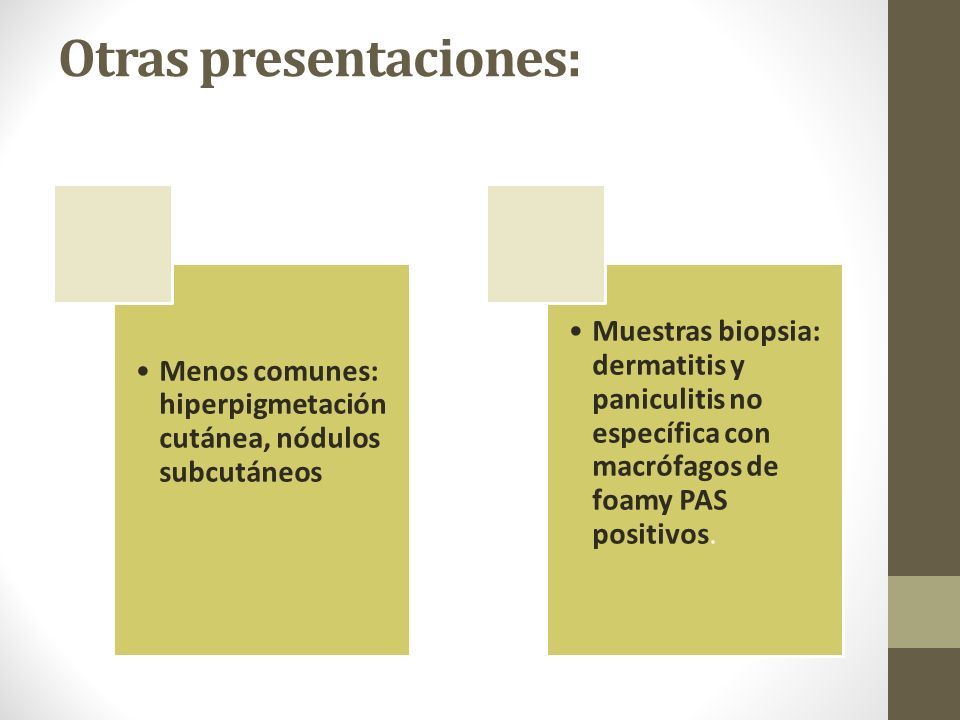 Otras presentaciones:

• Menos comunes: hiperpigmetación cutánea, nódulos subcutáneos

• Muestras biopsia: dermatitis y paniculitis no específica con macrófagos de foamy PAS positivos.